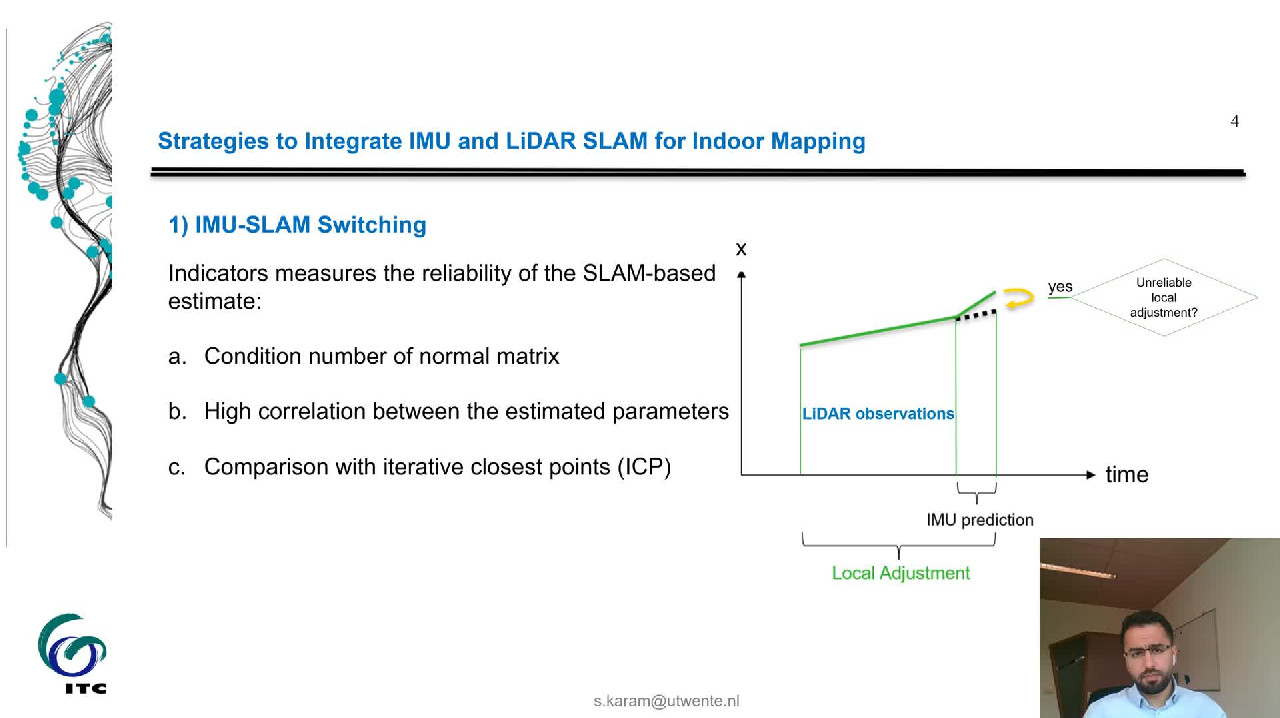 4

Strategies to Integrate IMU and LiDAR SLAM for Indoor Mapping

1) IMU-SLAM Switching

Indicators measures the reliability of the SLAM-based estimate:

a. Condition number of normal matrix

b. High correlation between the estimated parameters

c. Comparison with iterative closest points (ICP)

x

yes

Unreliable local adjustment?

LiDAR observations

time

IMU prediction

Local Adjustment

ITC

s.karam@utwente.nl